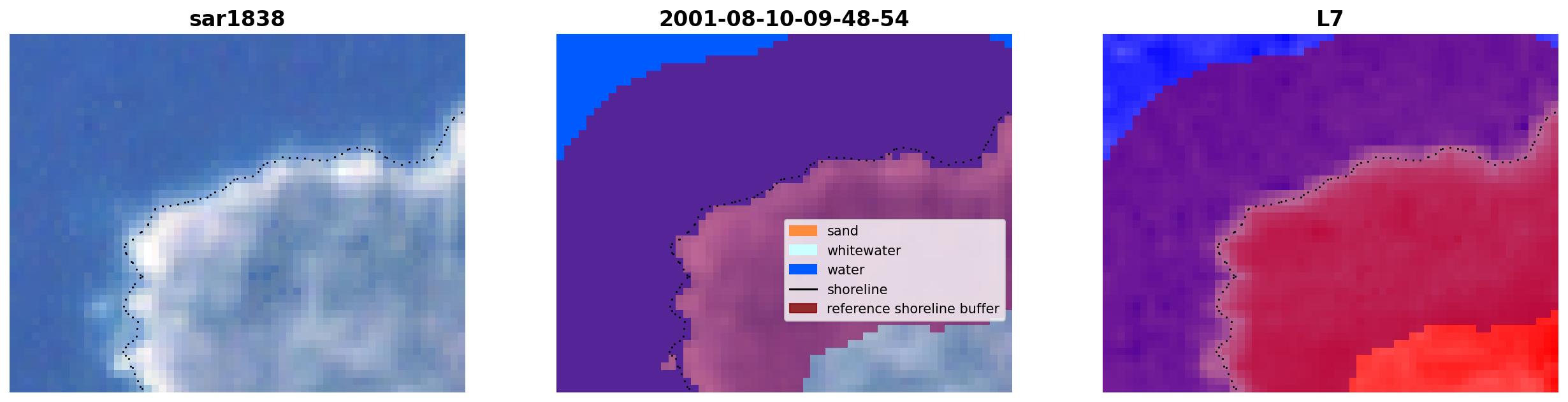 sar1838

2001-08-10-09-48-54

sand
whitewater
water
shoreline
reference shoreline buffer

L7